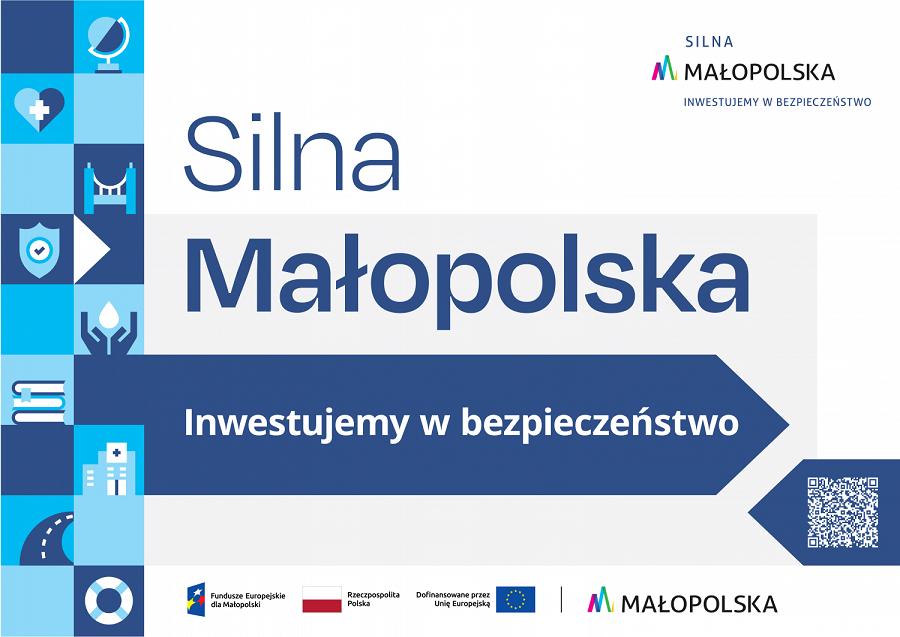 SILNA
MAŁOPOLSKA
INWESTUJEMY W BEZPIECZEŃSTWO

Silna
Małopolska

Inwestujemy w bezpieczeństwo

Fundusze Europejskie dla Małopolski
Rzeczpospolita Polska
Dofinansowane przez Unię Europejską
MAŁOPOLSKA